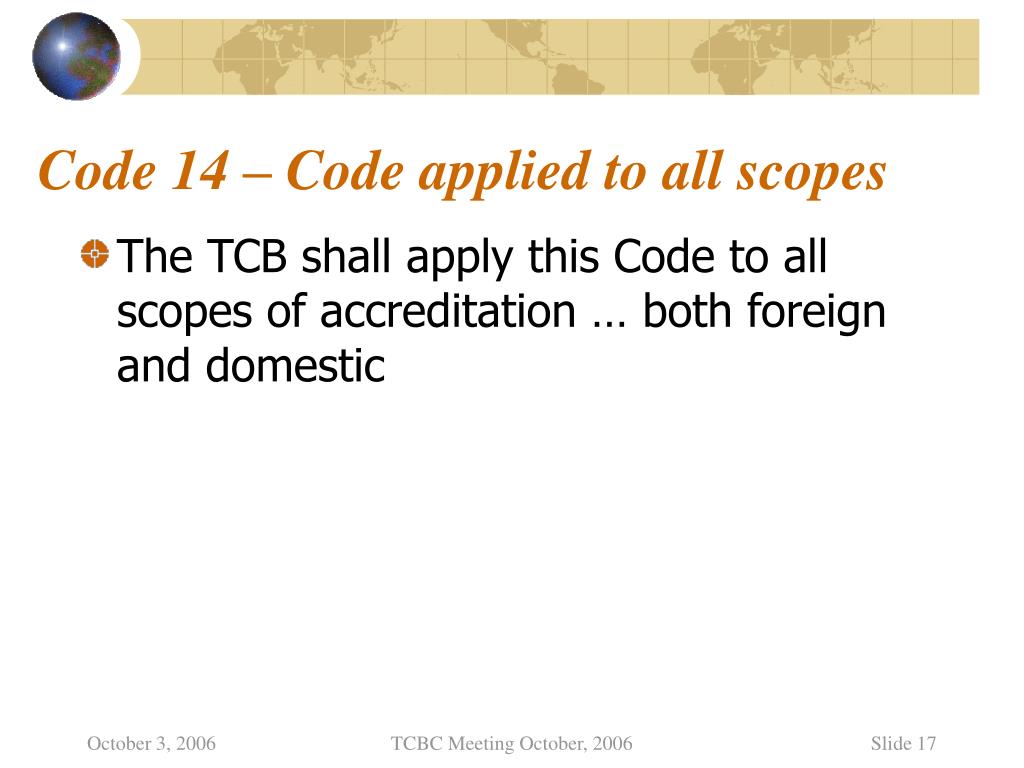 Code 14 – Code applied to all scopes

The TCB shall apply this Code to all scopes of accreditation … both foreign and domestic

October 3, 2006

TCBC Meeting October, 2006

Slide 17